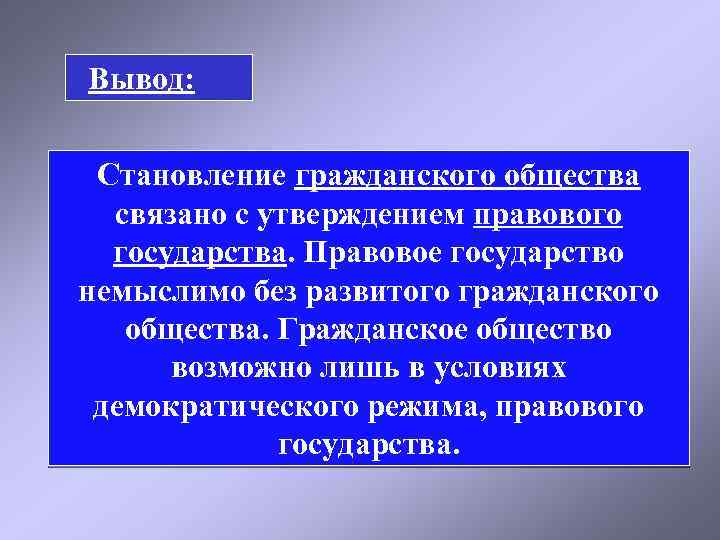 Вывод:

Становление гражданского общества связано с утверждением правового государства. Правовое государство немыслимо без развитого гражданского общества. Гражданское общество возможно лишь в условиях демократического режима, правового государства.